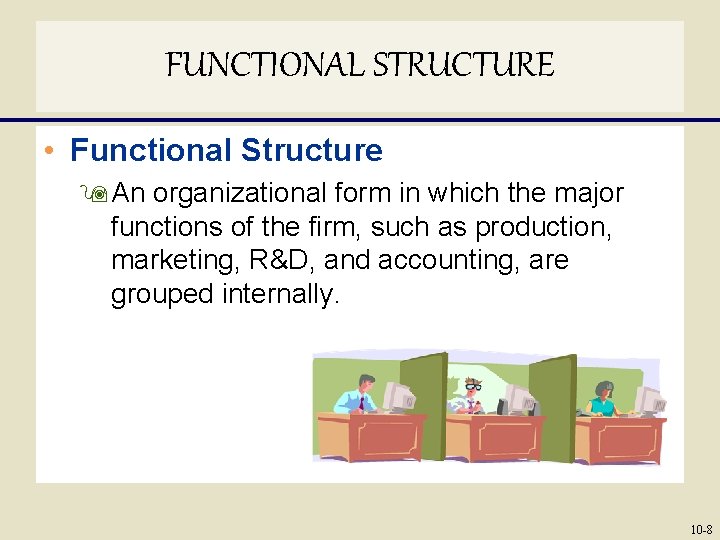 FUNCTIONAL STRUCTURE

• Functional Structure

An organizational form in which the major functions of the firm, such as production, marketing, R&D, and accounting, are grouped internally.

10-8